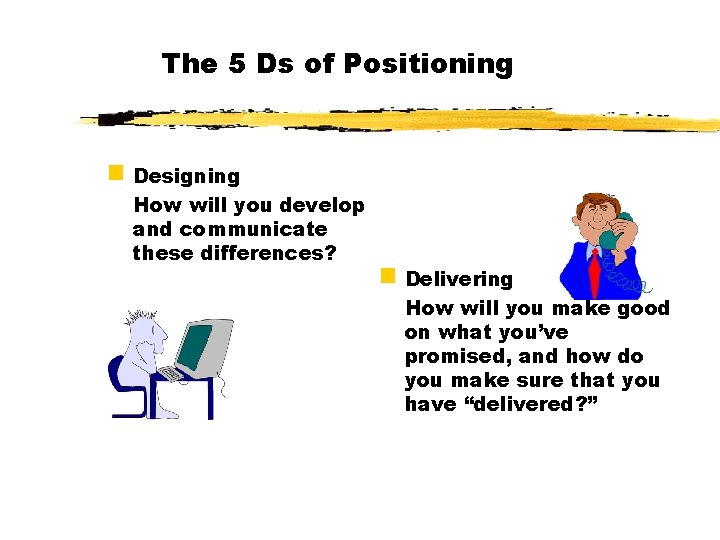 The 5 Ds of Positioning

Designing
How will you develop and communicate these differences?

Delivering
How will you make good on what you've promised, and how do you make sure that you have "delivered?"